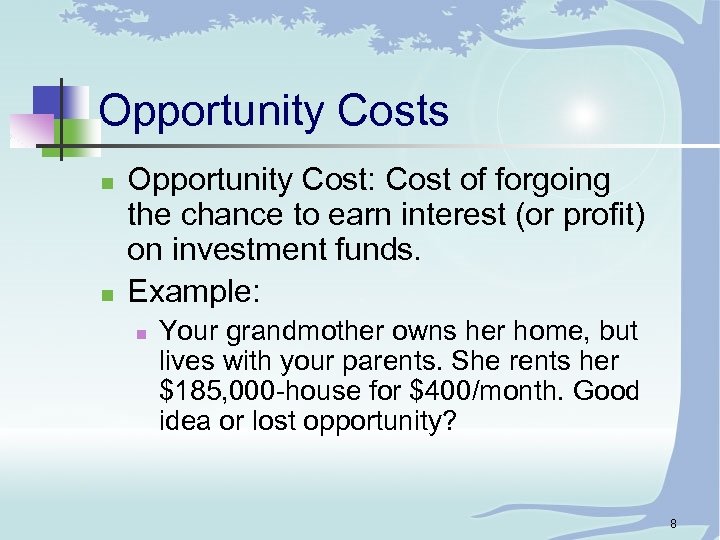 Opportunity Costs

- Opportunity Cost: Cost of forgoing the chance to earn interest (or profit) on investment funds.
- Example:
  - Your grandmother owns her home, but lives with your parents. She rents her \$185,000-house for \$400/month. Good idea or lost opportunity?

8